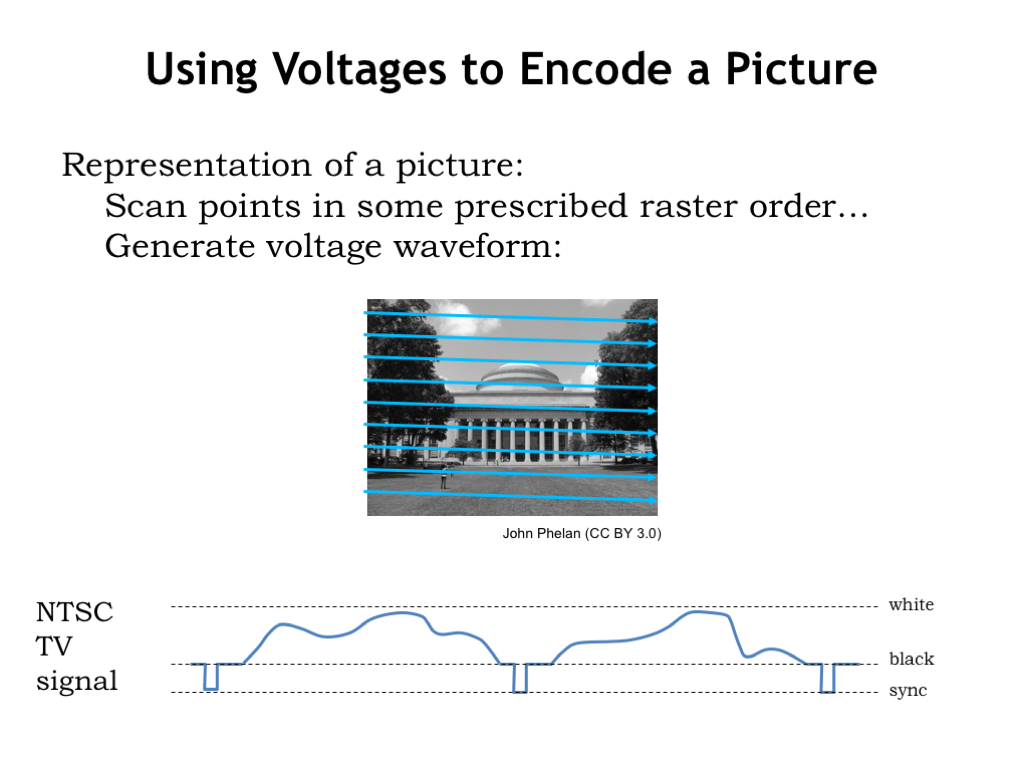 Using Voltages to Encode a Picture

Representation of a picture:
Scan points in some prescribed raster order…
Generate voltage waveform:

John Phelan (CC BY 3.0)

NTSC TV signal

white

black

sync